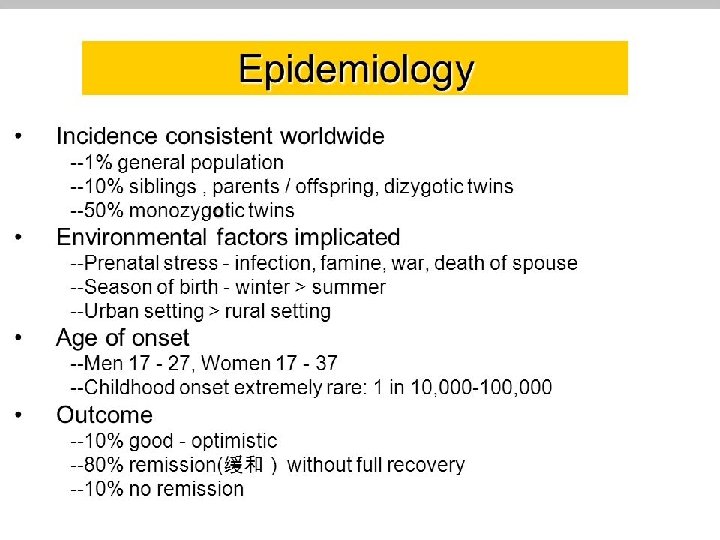 Epidemiology

• Incidence consistent worldwide
--1% general population
--10% siblings , parents / offspring, dizygotic twins
--50% monozygotic twins

• Environmental factors implicated
--Prenatal stress - infection, famine, war, death of spouse
--Season of birth - winter > summer
--Urban setting > rural setting

• Age of onset
--Men 17 - 27, Women 17 - 37
--Childhood onset extremely rare: 1 in 10,000-100,000

• Outcome
--10% good - optimistic
--80% remission(缓和) without full recovery
--10% no remission